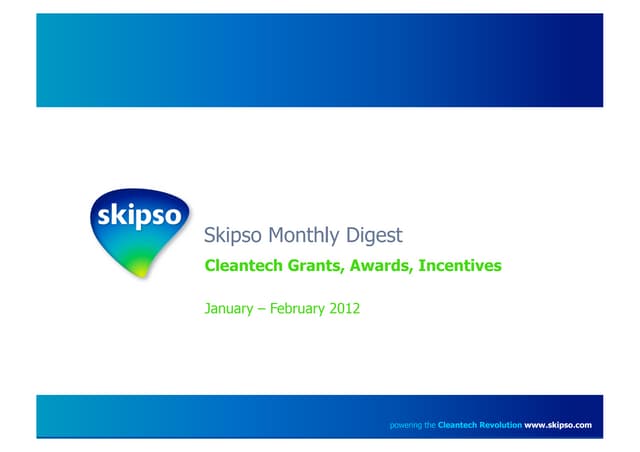 skipso

Skipso Monthly Digest

Cleantech Grants, Awards, Incentives

January – February 2012

powering the Cleantech Revolution www.skipso.com